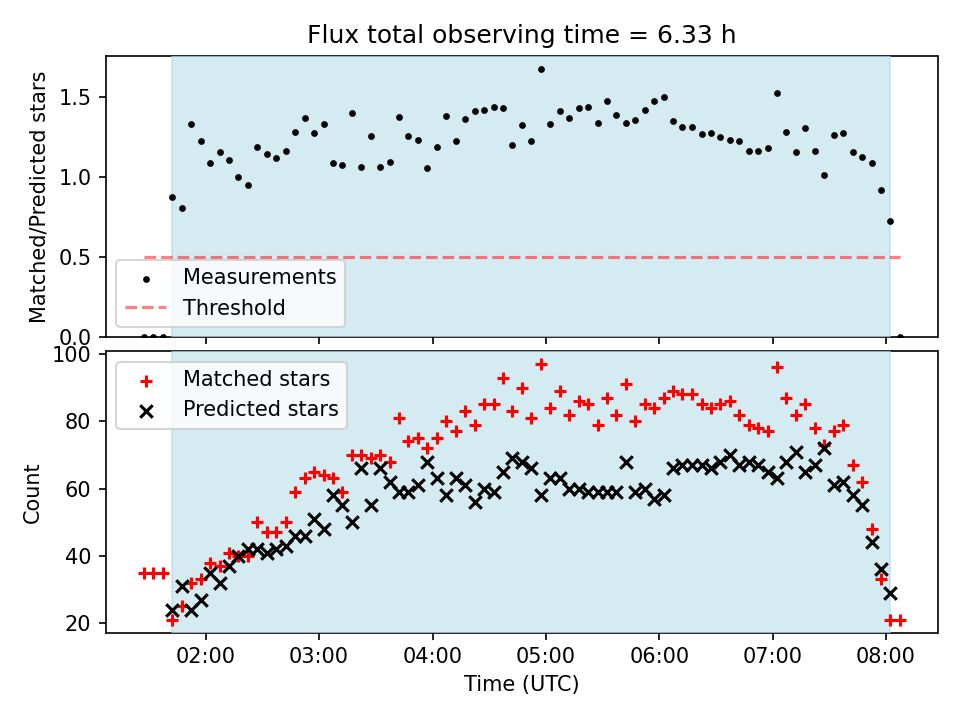 Flux total observing time = 6.33 h

Matched/Predicted stars

1.5
1.0
0.5
0.0

Measurements
Threshold

Count

100
80
60
40
20

Matched stars
Predicted stars

02:00
03:00
04:00
05:00
06:00
07:00
08:00

Time (UTC)